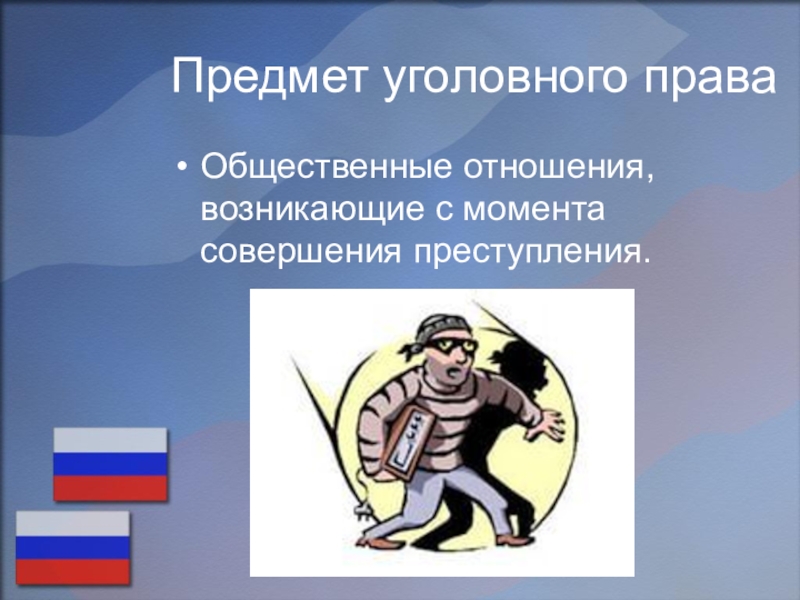 Предмет уголовного права

• Общественные отношения, возникающие с момента совершения преступления.